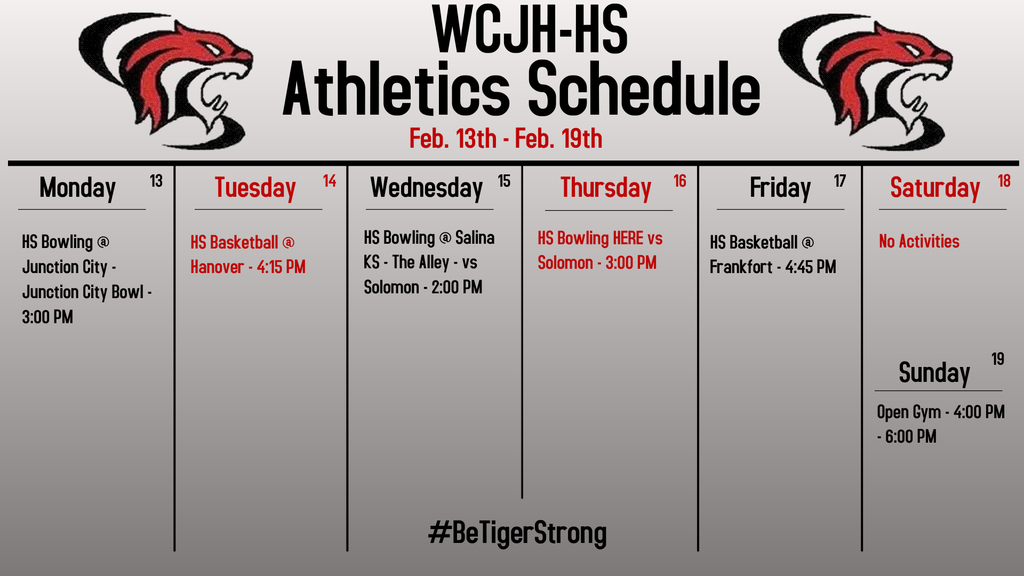 WCJH-HS
Athletics Schedule
Feb. 13th - Feb. 19th

Monday 13
HS Bowling @ Junction City - Junction City Bowl - 3:00 PM

Tuesday 14
HS Basketball @ Hanover - 4:15 PM

Wednesday 15
HS Bowling @ Salina KS - The Alley - vs Solomon - 2:00 PM

Thursday 16
HS Bowling HERE vs Solomon - 3:00 PM

Friday 17
HS Basketball @ Frankfort - 4:45 PM

Saturday 18
No Activities

Sunday 19
Open Gym - 4:00 PM - 6:00 PM

#BeTigerStrong